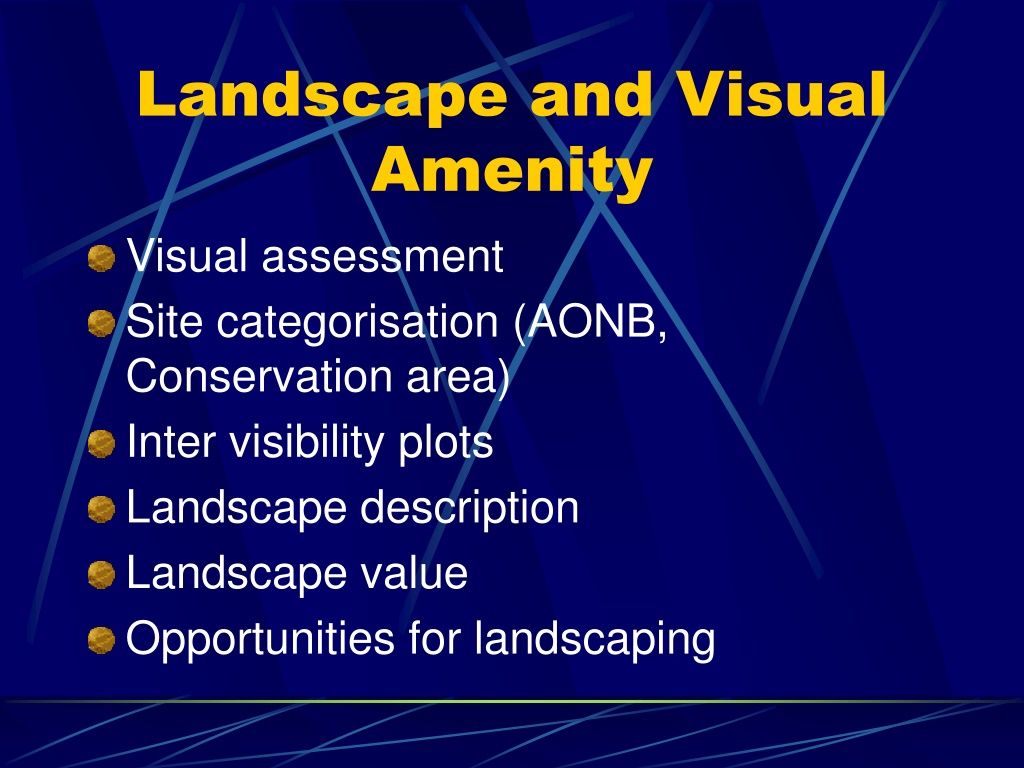 Landscape and Visual Amenity

Visual assessment
Site categorisation (AONB, Conservation area)
Inter visibility plots
Landscape description
Landscape value
Opportunities for landscaping